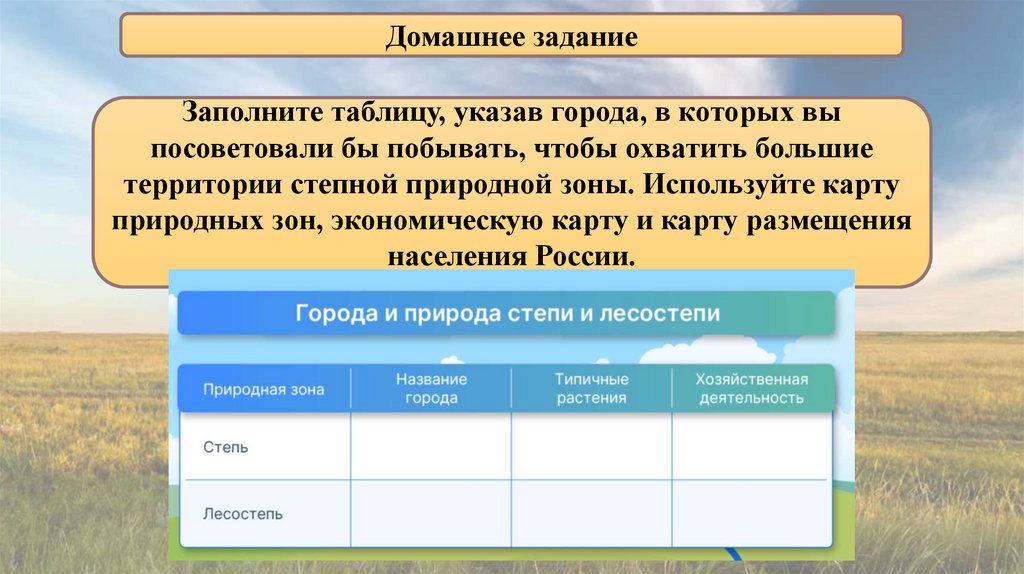 Домашнее задание

Заполните таблицу, указав города, в которых вы посоветовали бы побывать, чтобы охватить большие территории степной природной зоны. Используйте карту природных зон, экономическую карту и карту размещения населения России.

Города и природа степи и лесостепи

| Природная зона | Название города | Типичные растения | Хозяйственная деятельность |
|---|---|---|---|
| Степь | | | |
| Лесостепь | | | |